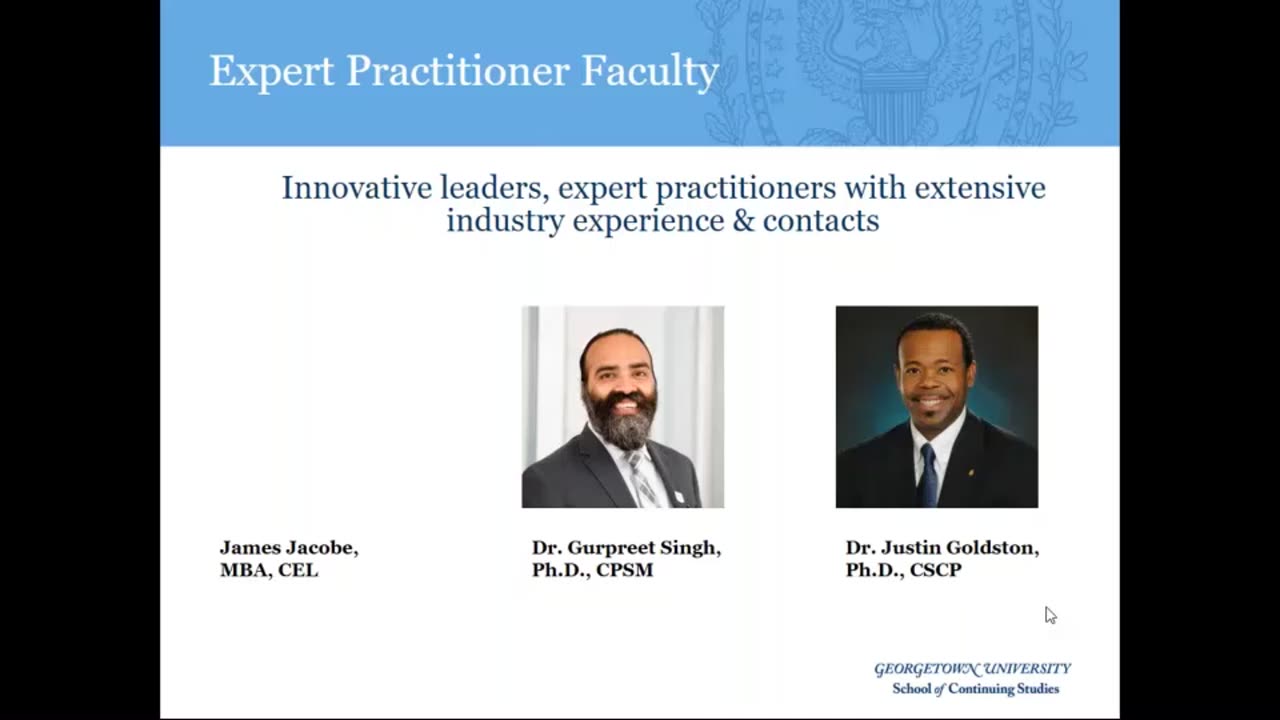 Expert Practitioner Faculty

Innovative leaders, expert practitioners with extensive industry experience & contacts

James Jacobe, MBA, CEL

Dr. Gurpreet Singh, Ph.D., CPSM

Dr. Justin Goldston, Ph.D., CSCP

GEORGETOWN UNIVERSITY
School of Continuing Studies